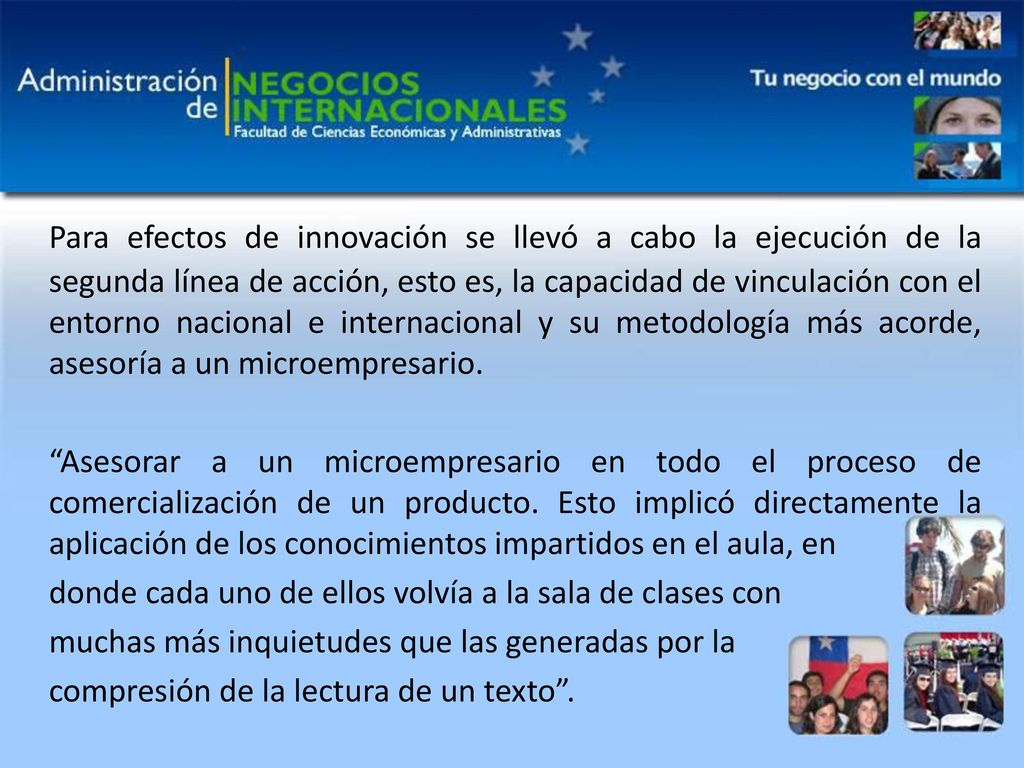 Administración de NEGOCIOS INTERNACIONALES
Facultad de Ciencias Económicas y Administrativas

Tu negocio con el mundo

Para efectos de innovación se llevó a cabo la ejecución de la segunda línea de acción, esto es, la capacidad de vinculación con el entorno nacional e internacional y su metodología más acorde, asesoría a un microempresario.

“Asesorar a un microempresario en todo el proceso de comercialización de un producto. Esto implicó directamente la aplicación de los conocimientos impartidos en el aula, en donde cada uno de ellos volvía a la sala de clases con muchas más inquietudes que las generadas por la compresión de la lectura de un texto”.